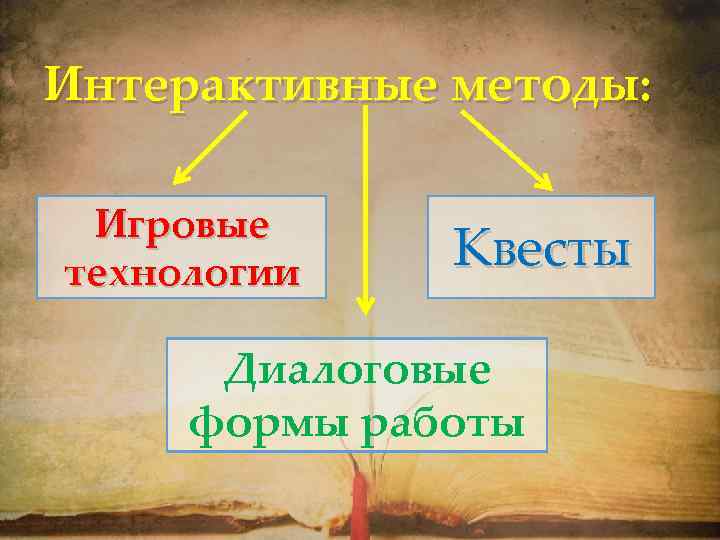 Интерактивные методы:

Игровые технологии

Квесты

Диалоговые формы работы